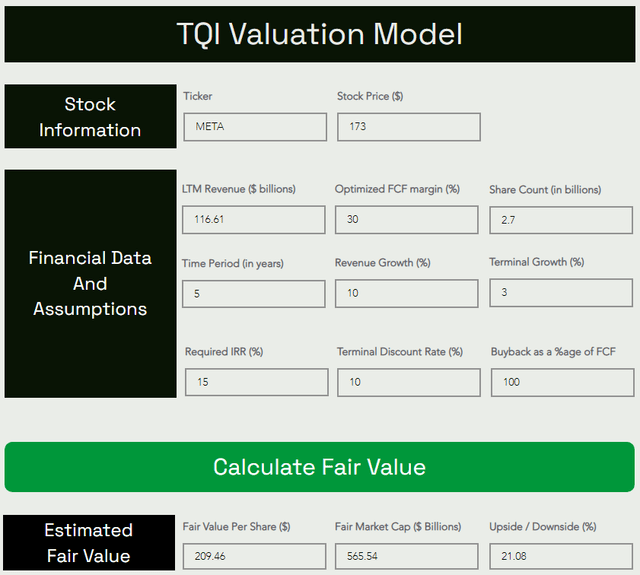 TQI Valuation Model

Stock Information

Ticker
META

Stock Price ($)
173

Financial Data And Assumptions

LTM Revenue ($ billions)
116.61

Optimized FCF margin (%)
30

Share Count (in billions)
2.7

Time Period (in years)
5

Revenue Growth (%)
10

Terminal Growth (%)
3

Required IRR (%)
15

Terminal Discount Rate (%)
10

Buyback as a %age of FCF
100

Calculate Fair Value

Estimated Fair Value

Fair Value Per Share ($)
209.46

Fair Market Cap ($ Billions)
565.54

Upside / Downside (%)
21.08